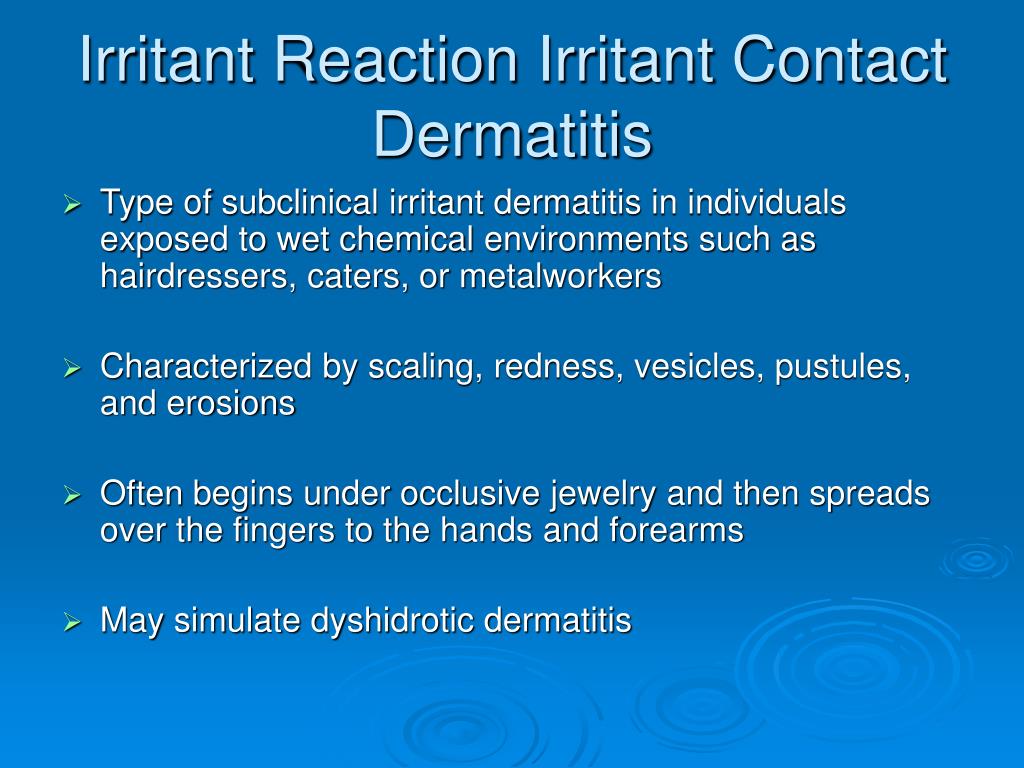 Irritant Reaction Irritant Contact Dermatitis

➢ Type of subclinical irritant dermatitis in individuals exposed to wet chemical environments such as hairdressers, caters, or metalworkers

➢ Characterized by scaling, redness, vesicles, pustules, and erosions

➢ Often begins under occlusive jewelry and then spreads over the fingers to the hands and forearms

➢ May simulate dyshidrotic dermatitis